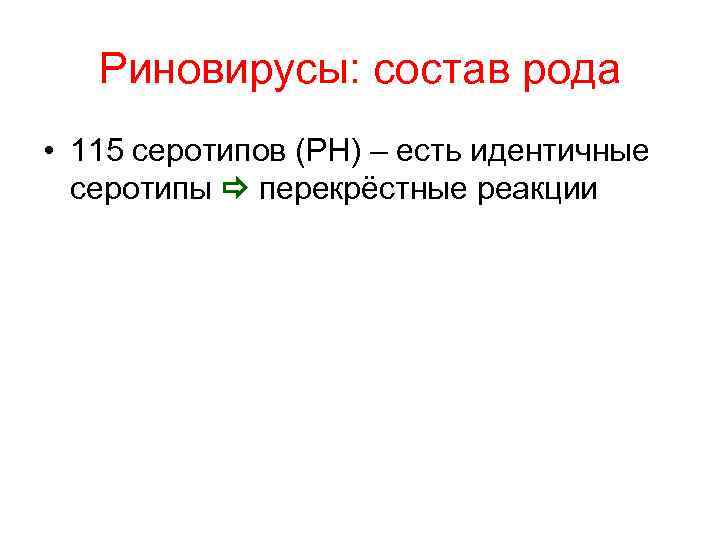 Риновирусы: состав рода

• 115 серотипов (РН) – есть идентичные серотипы ⇨ перекрёстные реакции